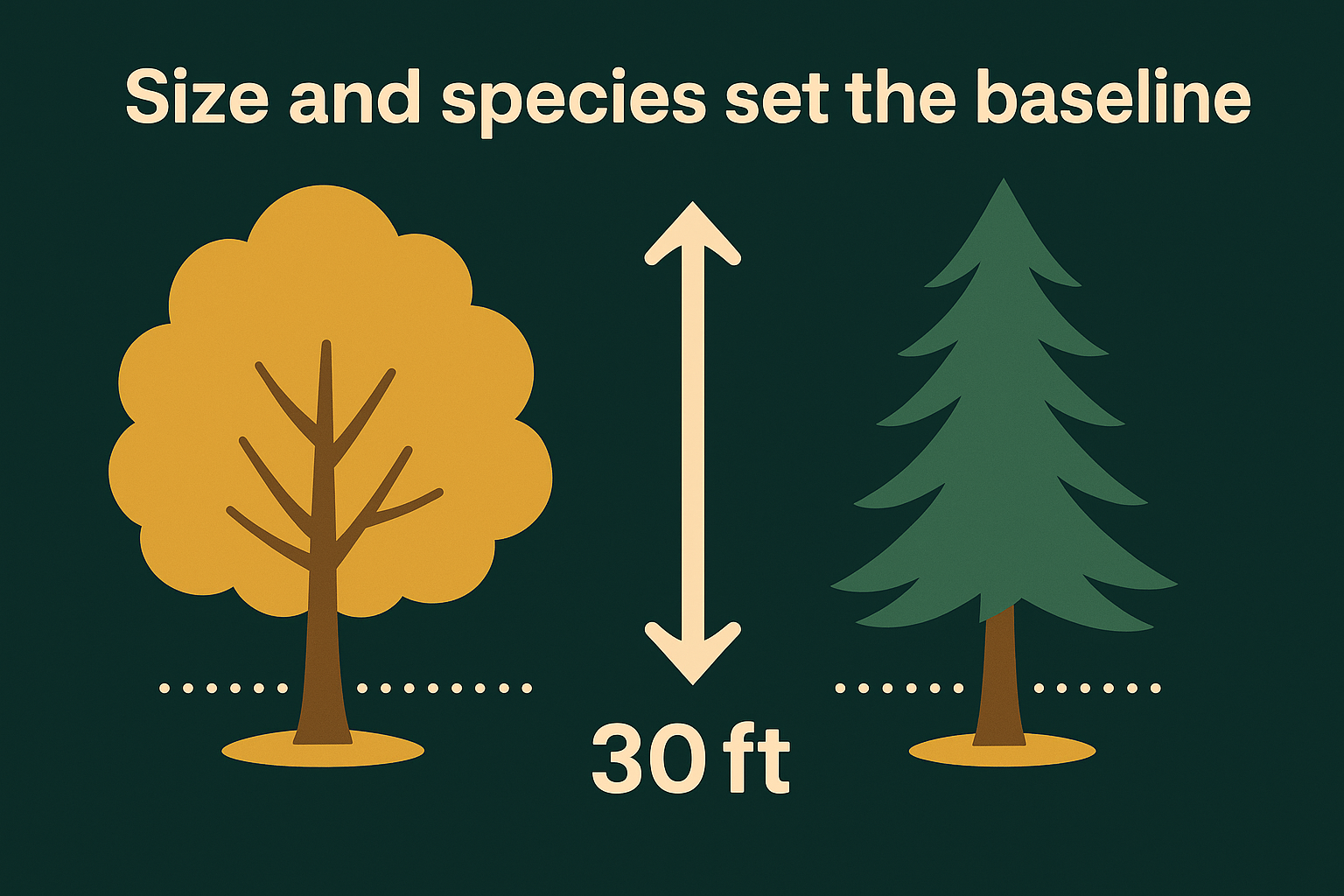 Size and species set the baseline

30 ft